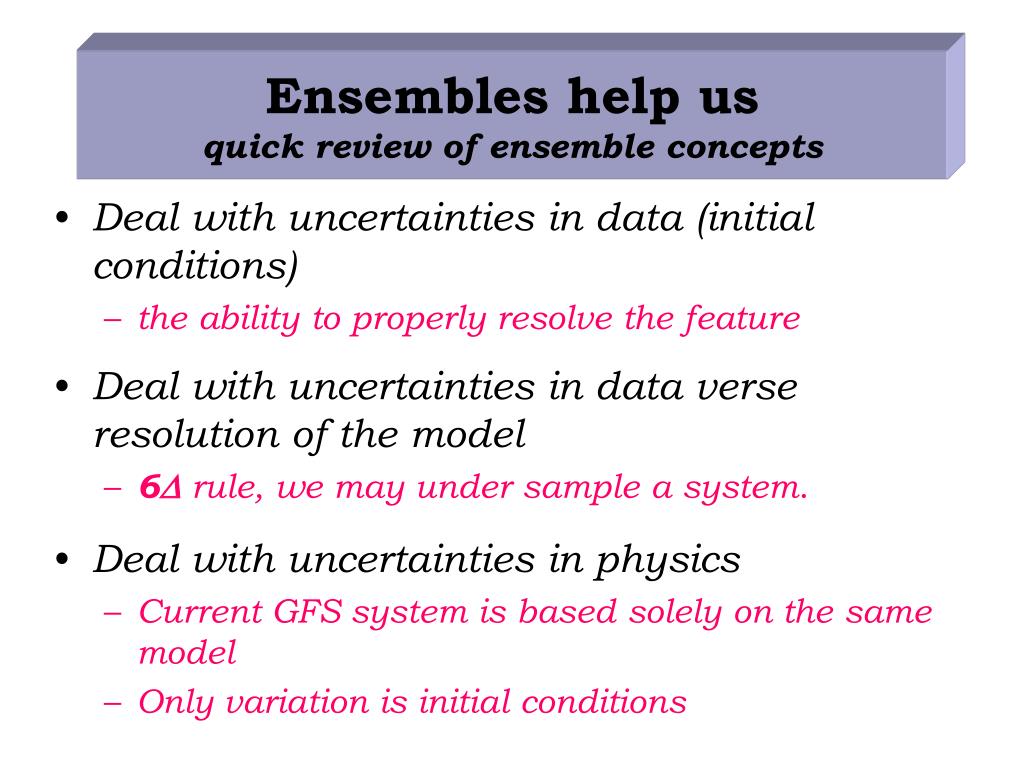 Ensembles help us
quick review of ensemble concepts

• Deal with uncertainties in data (initial conditions)
– the ability to properly resolve the feature

• Deal with uncertainties in data verse resolution of the model
– 6Δ rule, we may under sample a system.

• Deal with uncertainties in physics
– Current GFS system is based solely on the same model
– Only variation is initial conditions